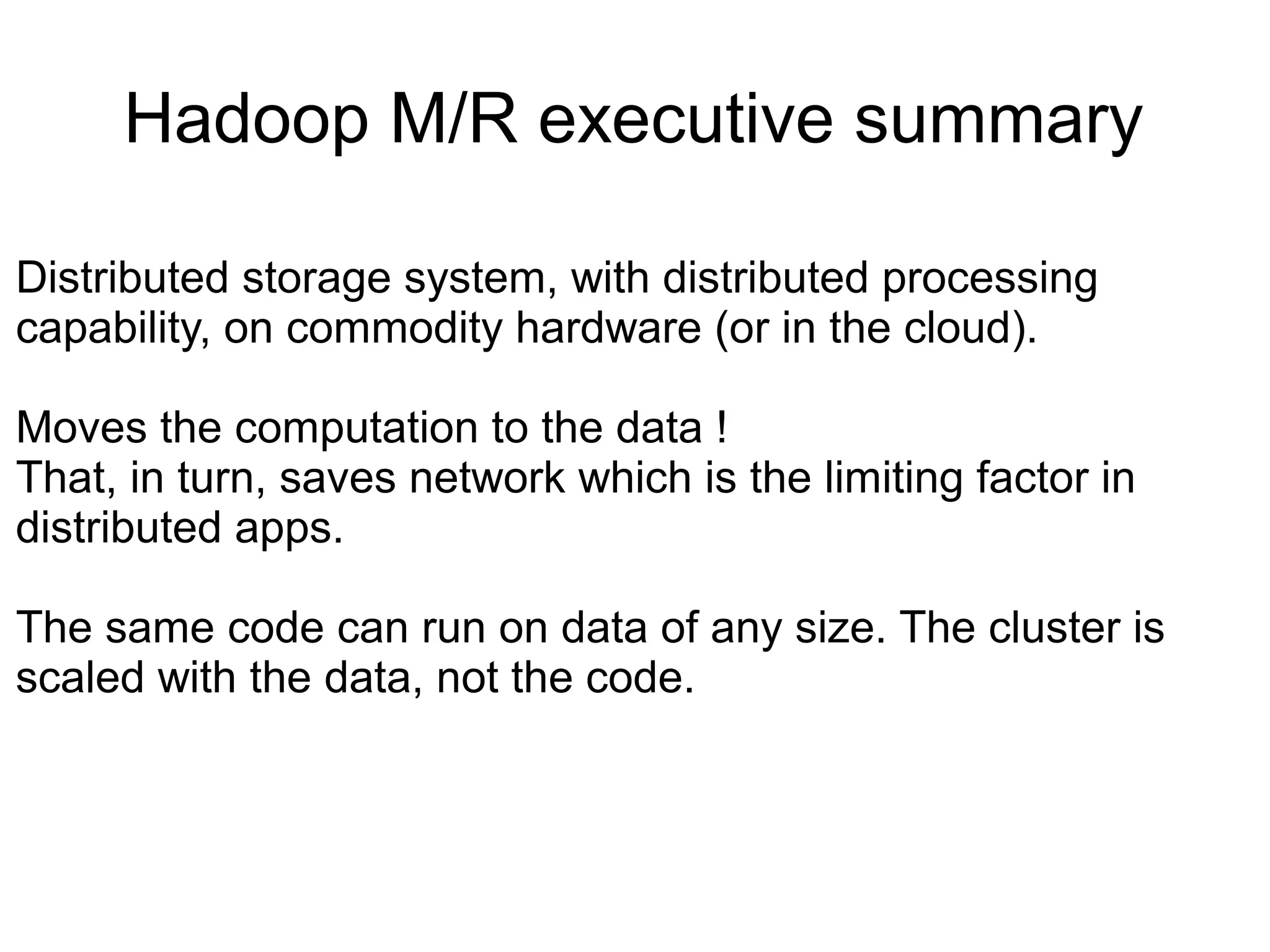 Hadoop M/R executive summary

Distributed storage system, with distributed processing capability, on commodity hardware (or in the cloud).

Moves the computation to the data !
That, in turn, saves network which is the limiting factor in distributed apps.

The same code can run on data of any size. The cluster is scaled with the data, not the code.